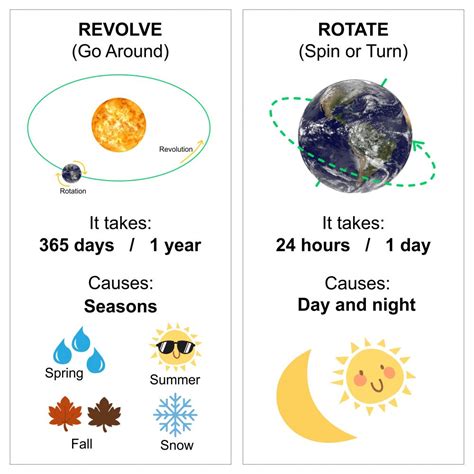 REVOLVE
(Go Around)

Revolution

Rotation

It takes:
365 days / 1 year

Causes:
Seasons

Spring

Summer

Fall

Snow

ROTATE
(Spin or Turn)

It takes:
24 hours / 1 day

Causes:
Day and night